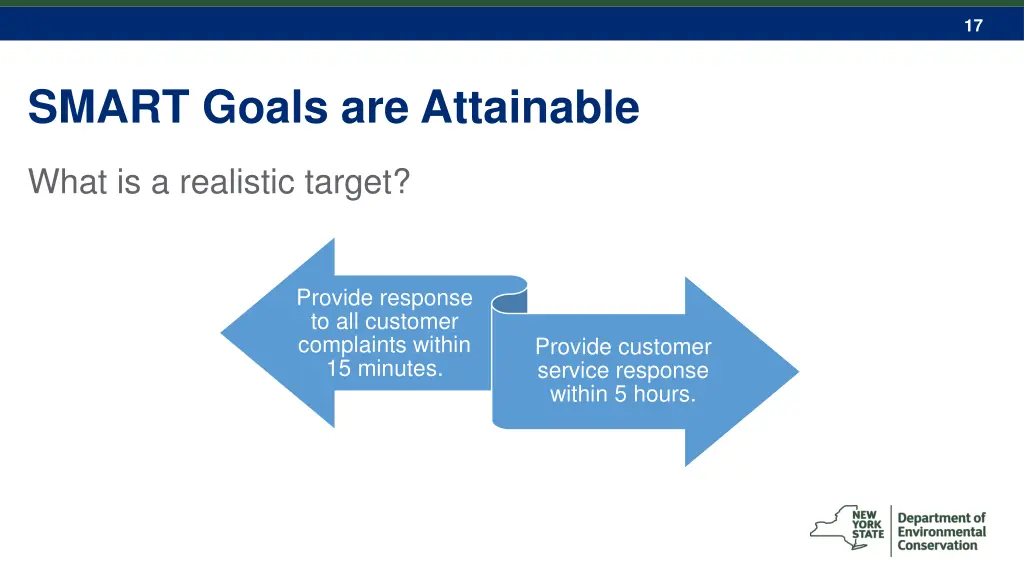 17

SMART Goals are Attainable

What is a realistic target?

Provide response to all customer complaints within 15 minutes.

Provide customer service response within 5 hours.

NEW YORK STATE

Department of Environmental Conservation